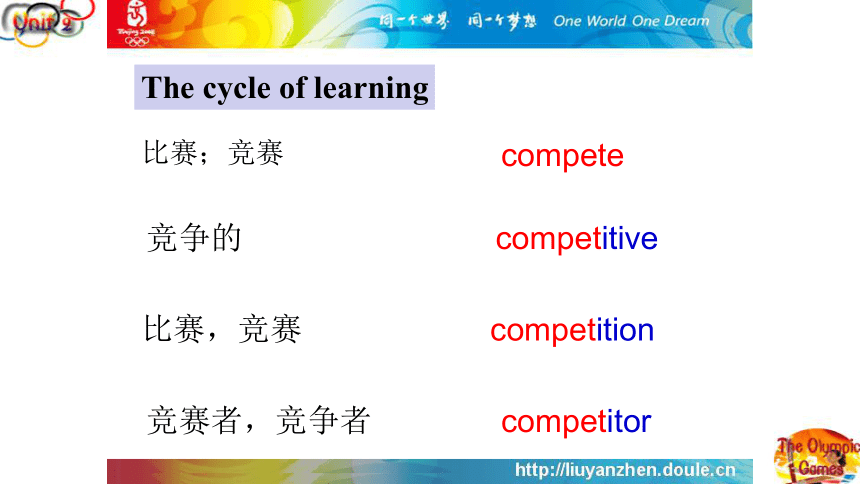 Unit 2

Beijing 2008

同一个世界 同一个梦想 One World One Dream

The cycle of learning

比赛；竞赛 compete

竞争的 competitive

比赛，竞赛 competition

竞赛者，竞争者 competitor

http://liuyanzhen.doule.cn

The Olympic Games